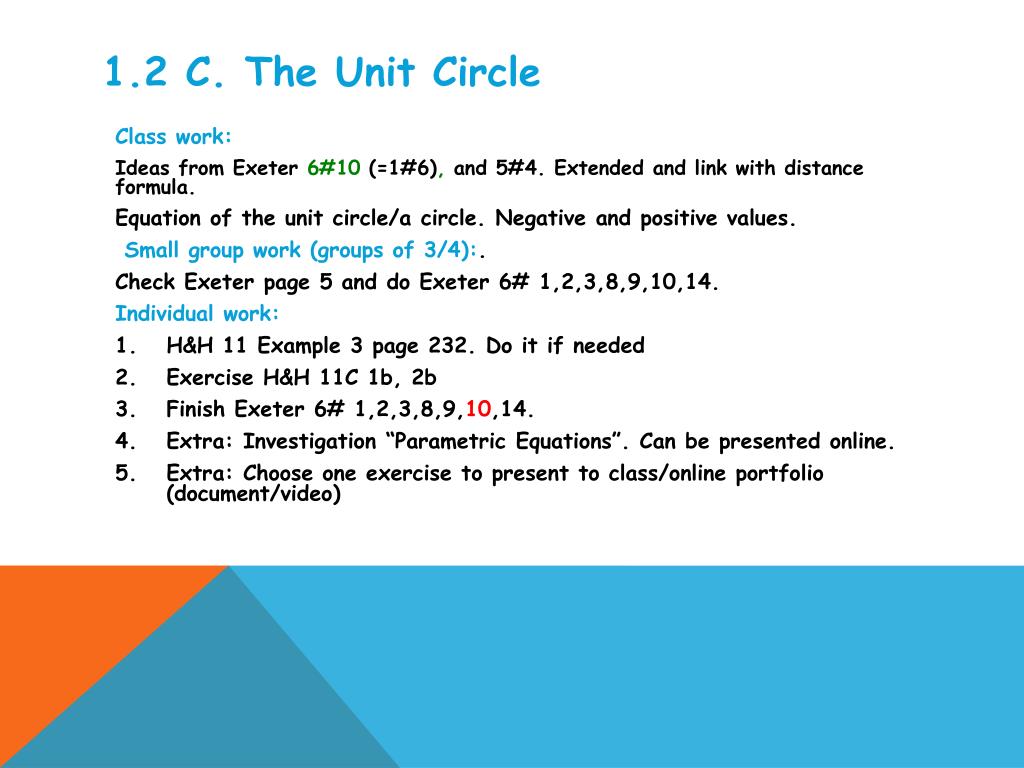 1.2 C. The Unit Circle

Class work:

Ideas from Exeter 6#10 (=1#6), and 5#4. Extended and link with distance formula.

Equation of the unit circle/a circle. Negative and positive values.

Small group work (groups of 3/4):.

Check Exeter page 5 and do Exeter 6# 1,2,3,8,9,10,14.

Individual work:

1. H&H 11 Example 3 page 232. Do it if needed
2. Exercise H&H 11C 1b, 2b
3. Finish Exeter 6# 1,2,3,8,9,10,14.
4. Extra: Investigation “Parametric Equations”. Can be presented online.
5. Extra: Choose one exercise to present to class/online portfolio (document/video)